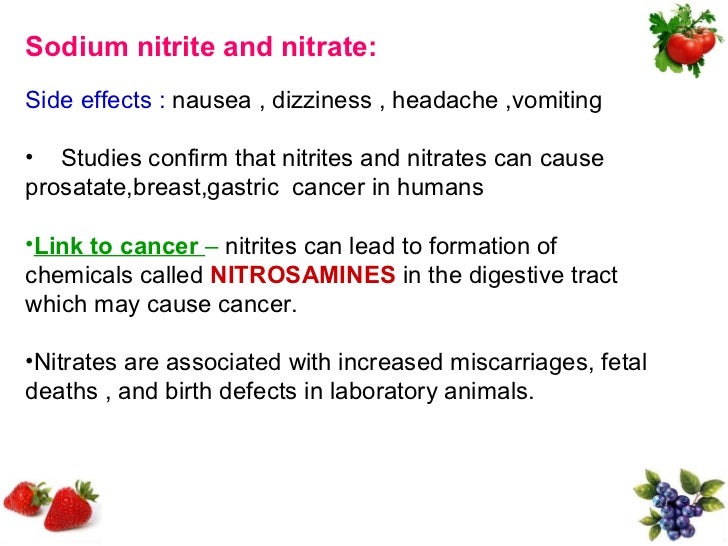 Sodium nitrite and nitrate:

Side effects : nausea , dizziness , headache ,vomiting

• Studies confirm that nitrites and nitrates can cause prosatate,breast,gastric cancer in humans

•Link to cancer – nitrites can lead to formation of chemicals called NITROSAMINES in the digestive tract which may cause cancer.

•Nitrates are associated with increased miscarriages, fetal deaths , and birth defects in laboratory animals.